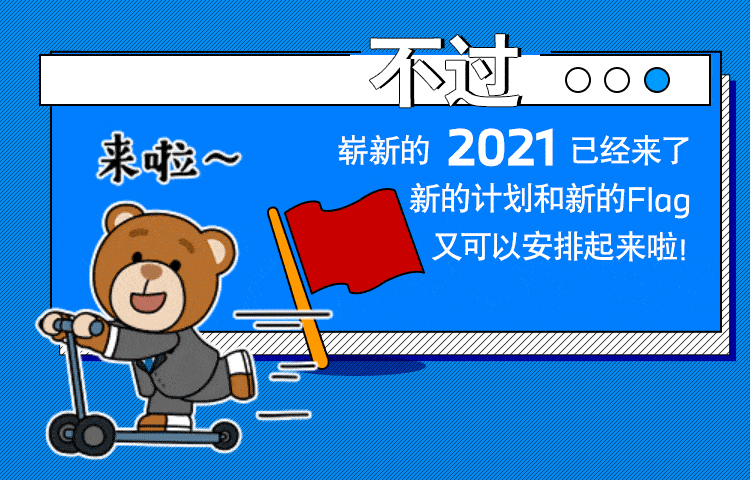 不过

来啦～

崭新的2021已经来了
新的计划和新的Flag
又可以安排起来啦！